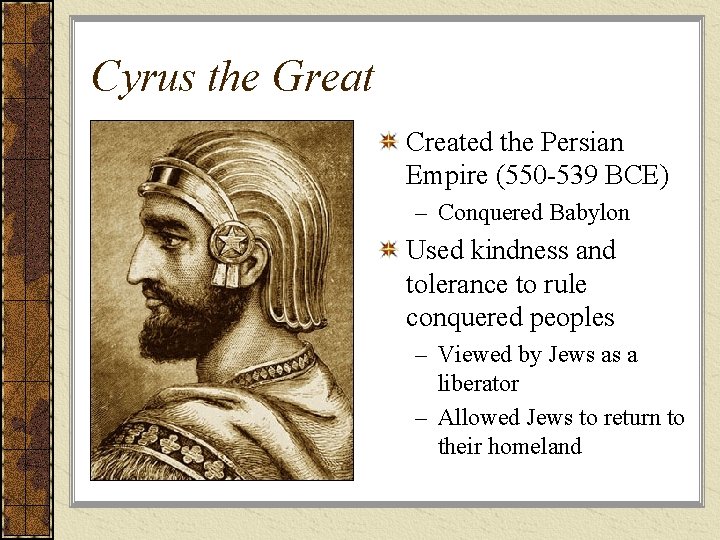 Cyrus the Great

Created the Persian Empire (550-539 BCE)

– Conquered Babylon

Used kindness and tolerance to rule conquered peoples

– Viewed by Jews as a liberator

– Allowed Jews to return to their homeland